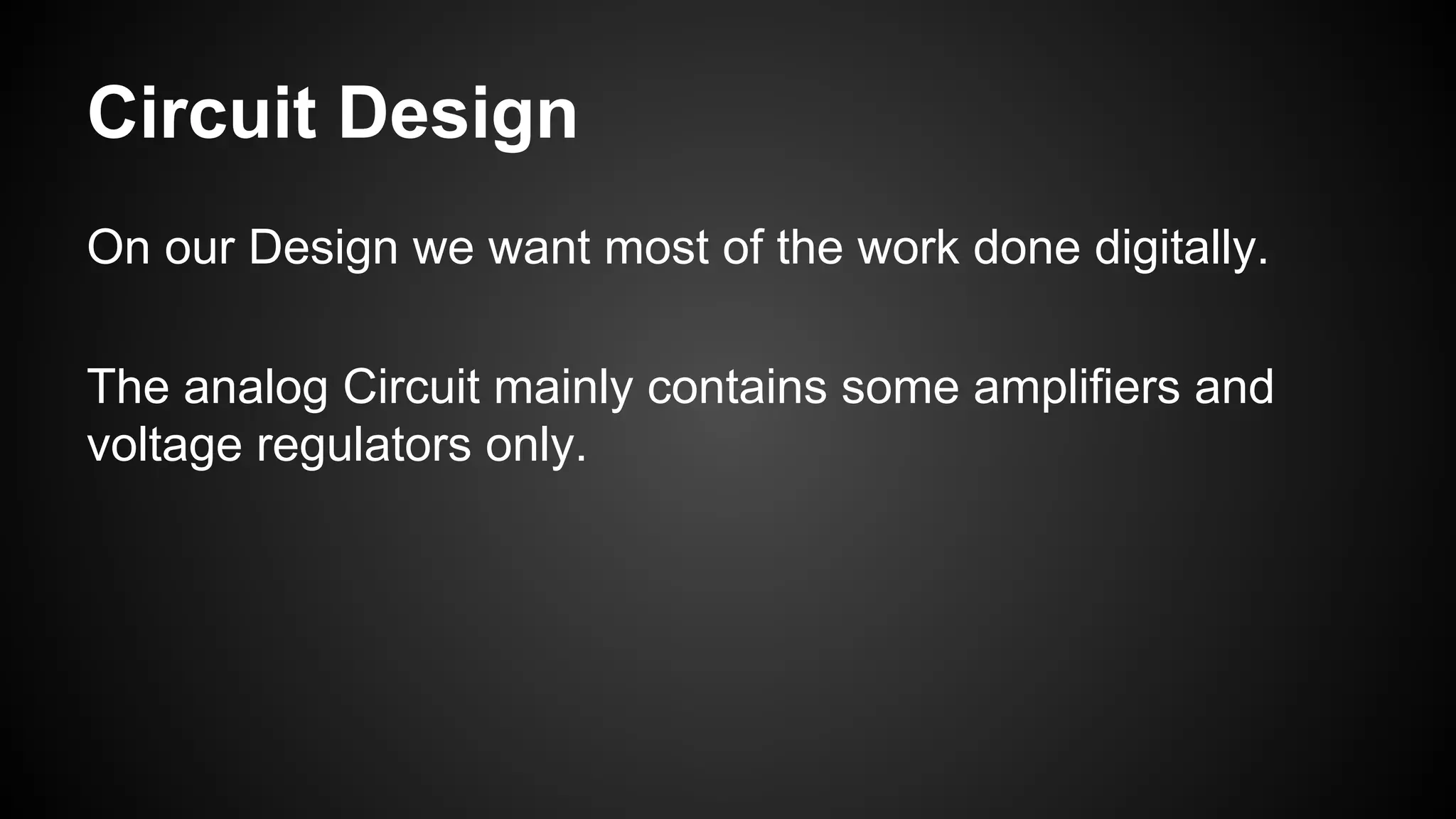 Circuit Design

On our Design we want most of the work done digitally.

The analog Circuit mainly contains some amplifiers and voltage regulators only.